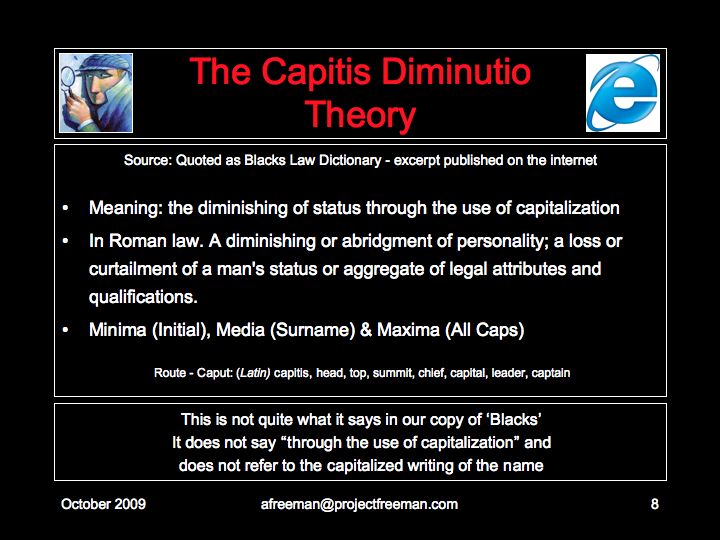 The Capitis Diminutio Theory

Source: Quoted as Blacks Law Dictionary - excerpt published on the internet

• Meaning: the diminishing of status through the use of capitalization
• In Roman law. A diminishing or abridgment of personality; a loss or curtailment of a man's status or aggregate of legal attributes and qualifications.
• Minima (Initial), Media (Surname) & Maxima (All Caps)

Route - Caput: (Latin) capitis, head, top, summit, chief, capital, leader, captain

This is not quite what it says in our copy of 'Blacks'
It does not say "through the use of capitalization" and
does not refer to the capitalized writing of the name

October 2009

afreeman@projectfreeman.com

8